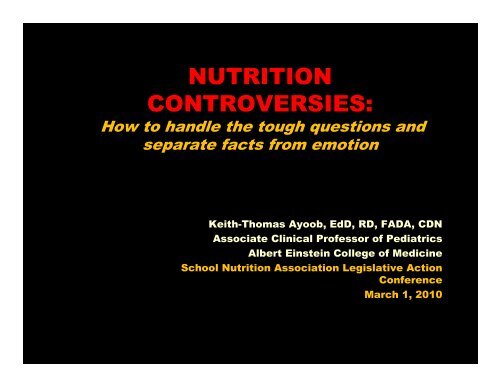 NUTRITION CONTROVERSIES:
How to handle the tough questions and separate facts from emotion

Keith-Thomas Ayoob, EdD, RD, FADA, CDN
Associate Clinical Professor of Pediatrics
Albert Einstein College of Medicine
School Nutrition Association Legislative Action Conference
March 1, 2010